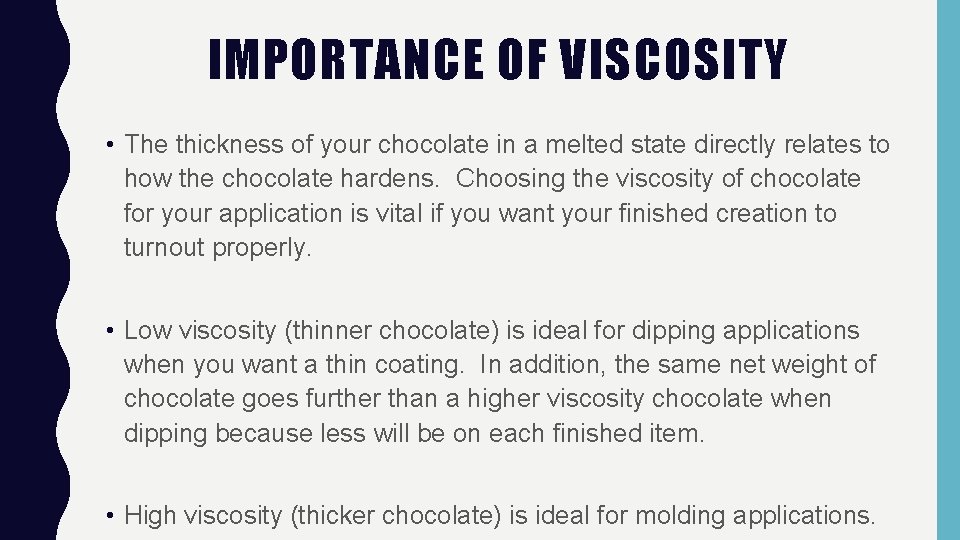 IMPORTANCE OF VISCOSITY

• The thickness of your chocolate in a melted state directly relates to how the chocolate hardens. Choosing the viscosity of chocolate for your application is vital if you want your finished creation to turnout properly.

• Low viscosity (thinner chocolate) is ideal for dipping applications when you want a thin coating. In addition, the same net weight of chocolate goes further than a higher viscosity chocolate when dipping because less will be on each finished item.

• High viscosity (thicker chocolate) is ideal for molding applications.